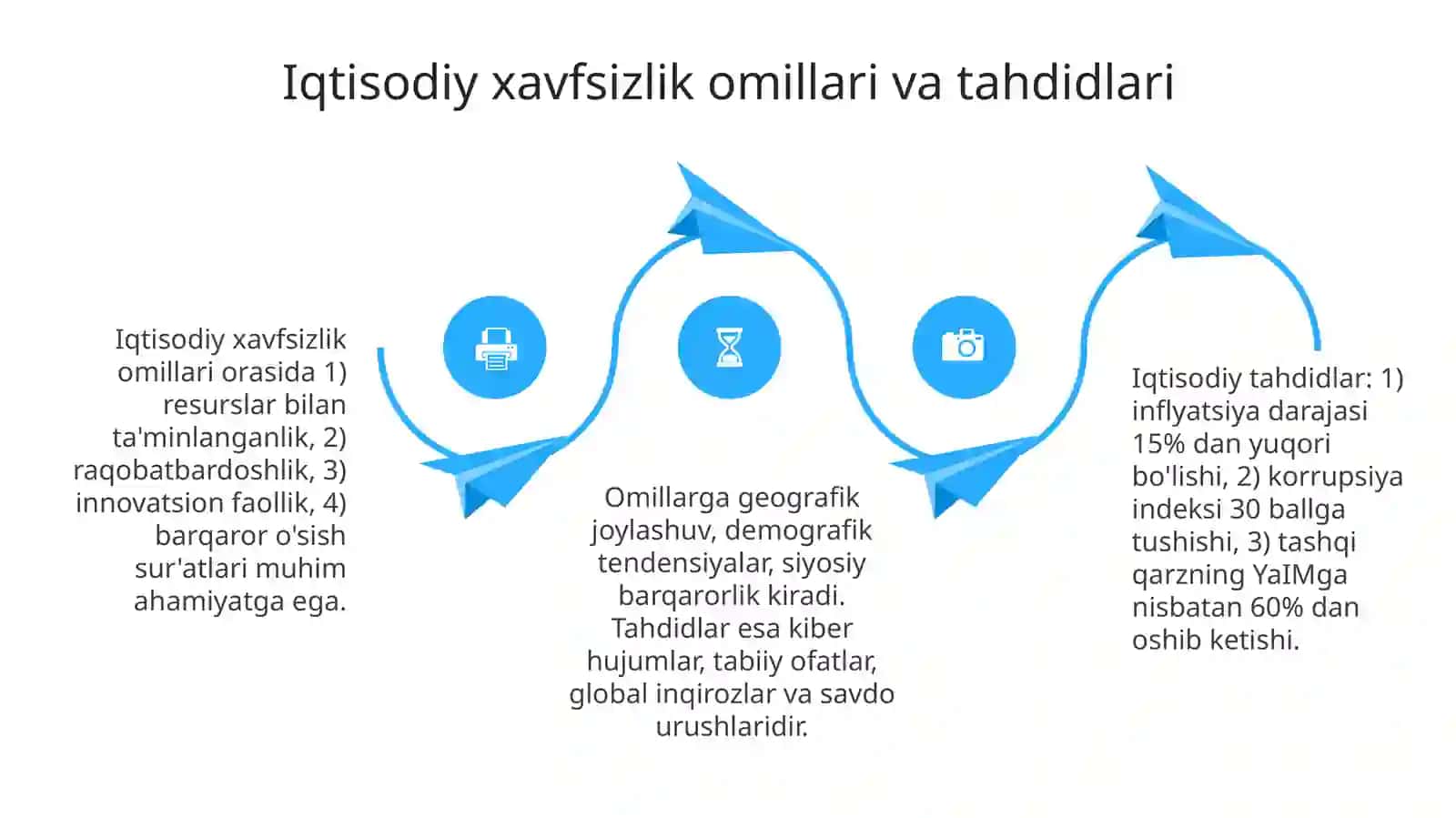 Iqtisodiy xavfsizlik omillari va tahdidlari

Iqtisodiy xavfsizlik omillari orasida 1) resurslar bilan ta'minlanganlik, 2) raqobatbardoshlik, 3) innovatsion faollik, 4) barqaror o'sish sur'atlari muhim ahamiyatga ega.

Omillarga geografik joylashuv, demografik tendensiyalar, siyosiy barqarorlik kiradi. Tahdidlar esa kiber hujumlar, tabiiy ofatlar, global inqirozlar va savdo urushlaridir.

Iqtisodiy tahdidlar: 1) inflyatsiya darajasi 15% dan yuqori bo'lishi, 2) korrupsiya indeksi 30 ballga tushishi, 3) tashqi qarzning YaIMga nisbatan 60% dan oshib ketishi.